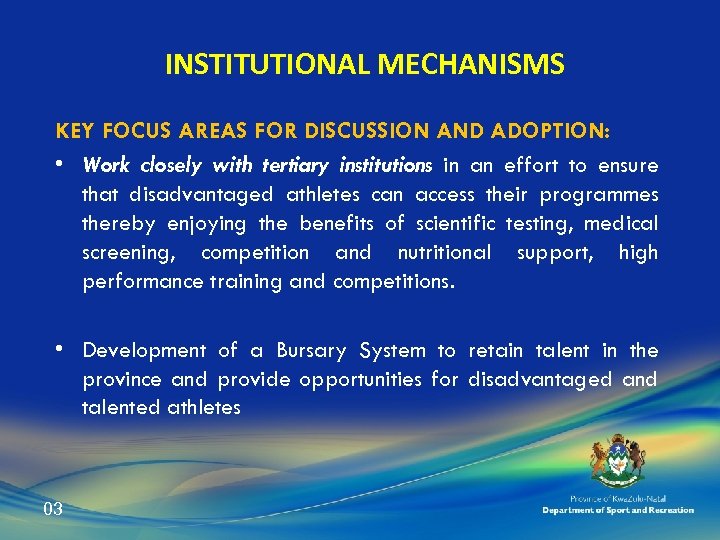 INSTITUTIONAL MECHANISMS

KEY FOCUS AREAS FOR DISCUSSION AND ADOPTION:

• Work closely with tertiary institutions in an effort to ensure that disadvantaged athletes can access their programmes thereby enjoying the benefits of scientific testing, medical screening, competition and nutritional support, high performance training and competitions.

• Development of a Bursary System to retain talent in the province and provide opportunities for disadvantaged and talented athletes

03

Province of KwaZulu-Natal
Department of Sport and Recreation